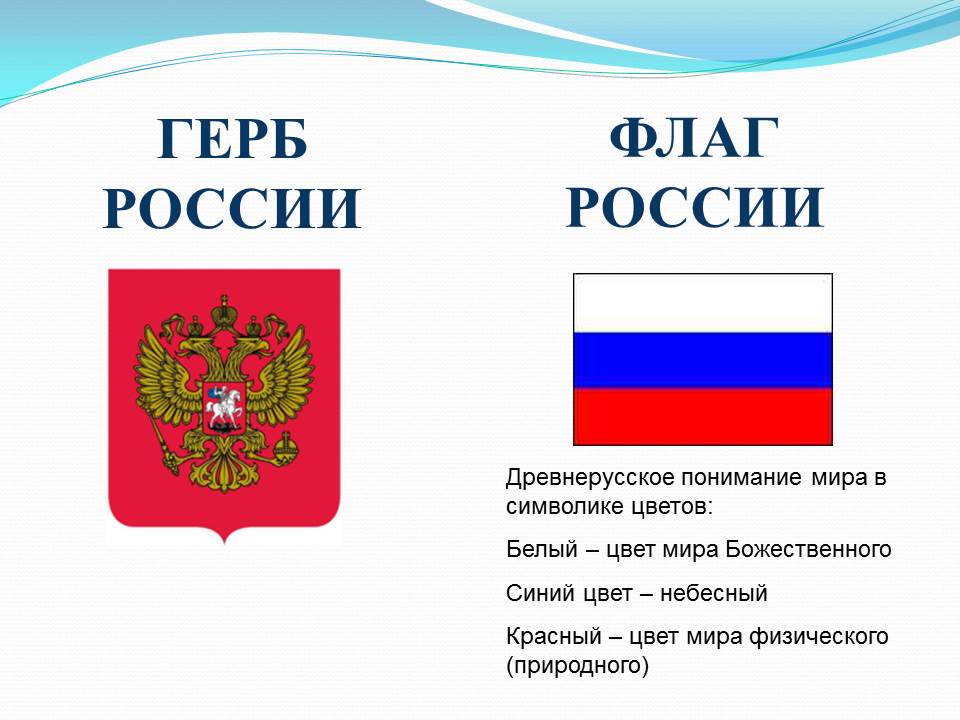 ГЕРБ РОССИИ

ФЛАГ РОССИИ

Древнерусское понимание мира в символике цветов:

Белый – цвет мира Божественного

Синий цвет – небесный

Красный – цвет мира физического (природного)